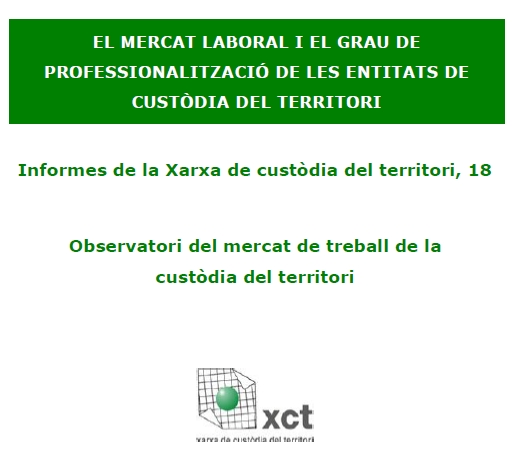 EL MERCAT LABORAL I EL GRAU DE PROFESSIONALITZACIÓ DE LES ENTITATS DE CUSTÒDIA DEL TERRITORI

Informes de la Xarxa de custòdia del territori, 18

Observatori del mercat de treball de la custòdia del territori

xct

xarxa de custòdia del territori